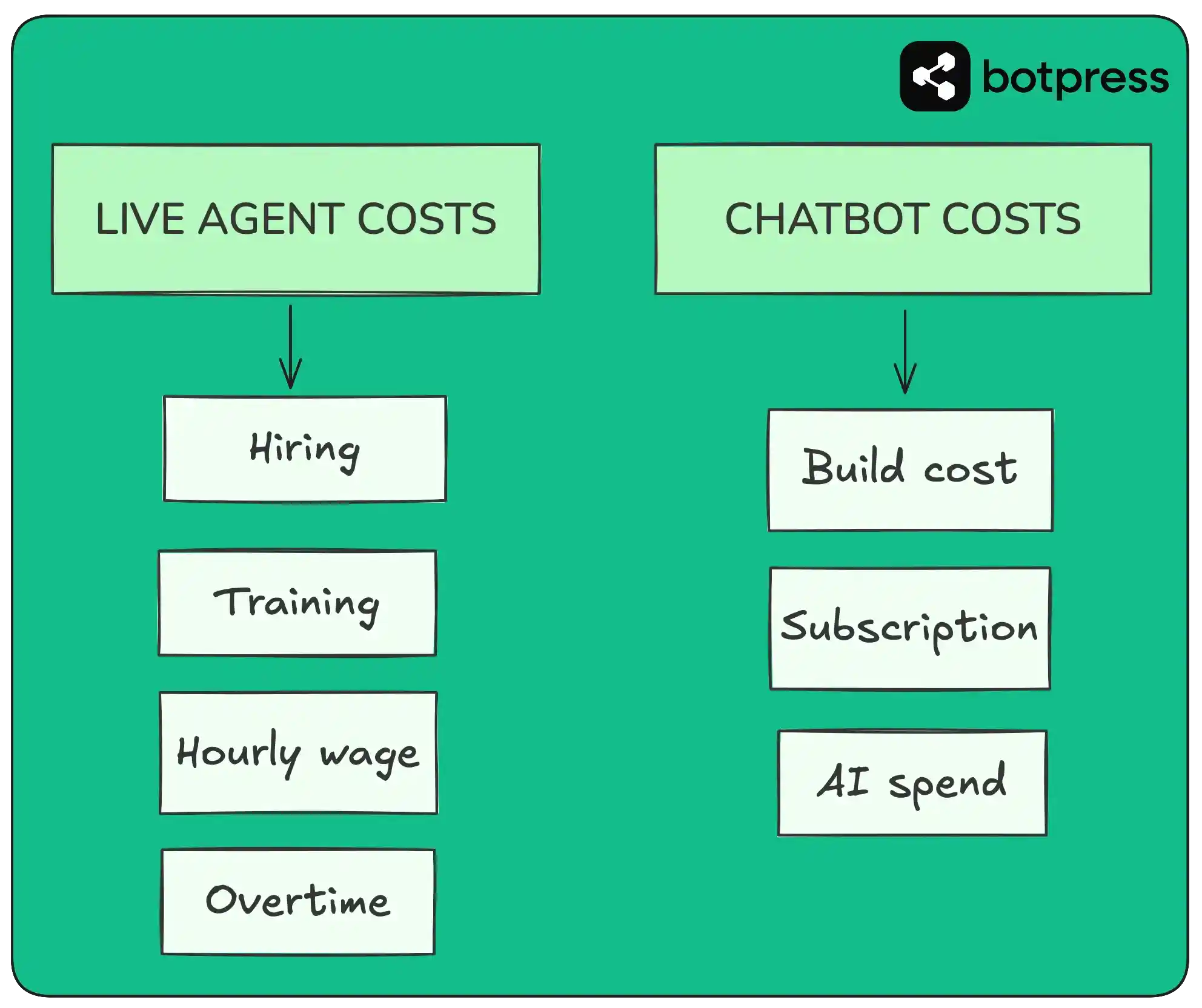 botpress

LIVE AGENT COSTS

Hiring

Training

Hourly wage

Overtime

CHATBOT COSTS

Build cost

Subscription

AI spend